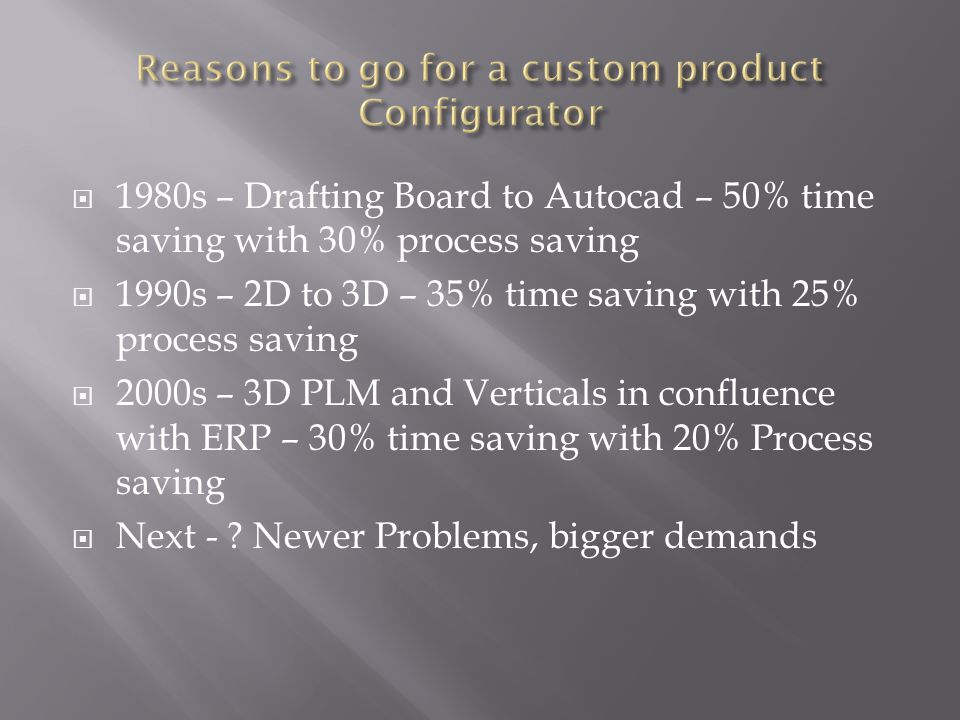 Reasons to go for a custom product Configurator

1980s – Drafting Board to Autocad – 50% time saving with 30% process saving

1990s – 2D to 3D – 35% time saving with 25% process saving

2000s – 3D PLM and Verticals in confluence with ERP – 30% time saving with 20% Process saving

Next - ? Newer Problems, bigger demands